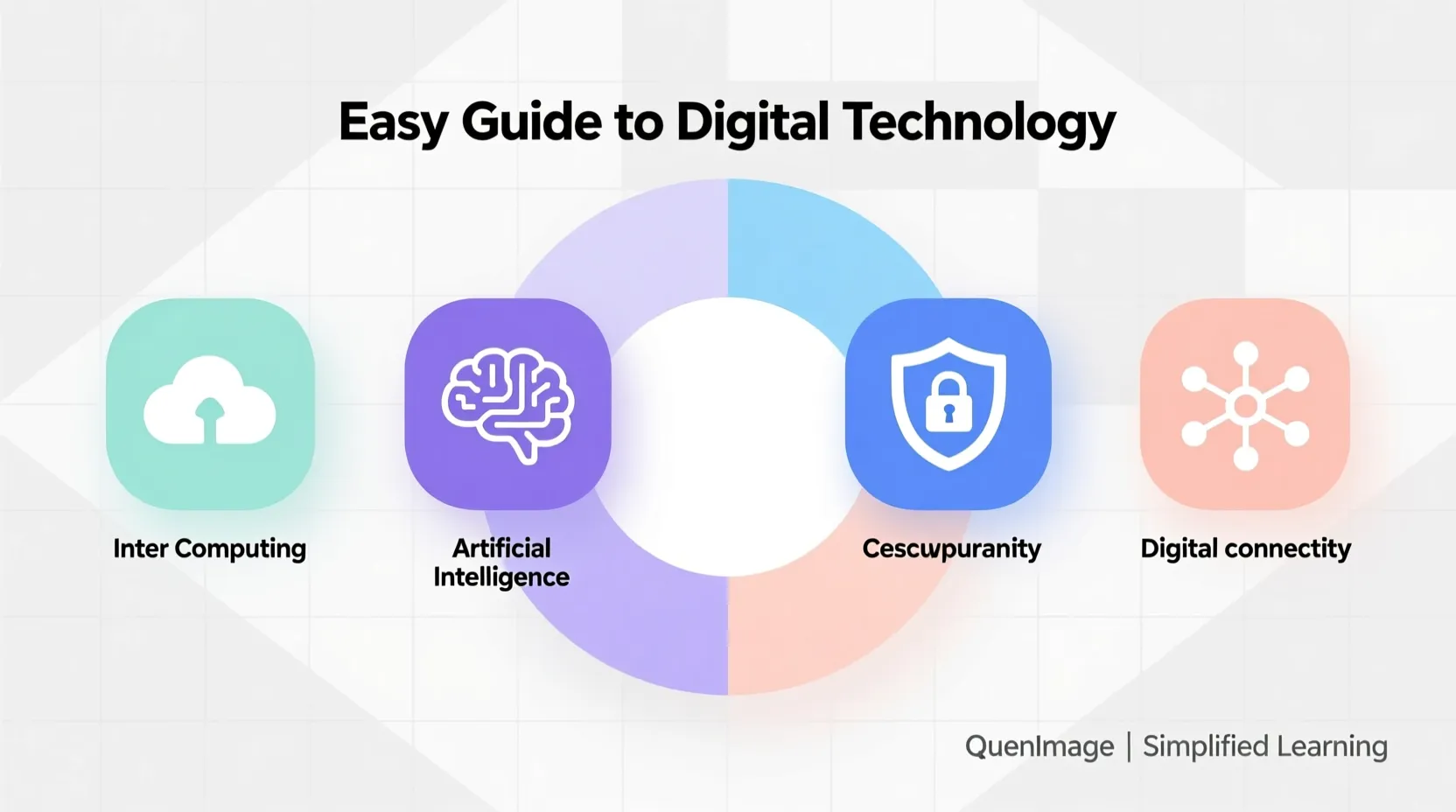 Easy Guide to Digital Technology

Inter Computing

Artificial Intelligence

Cescwpuranity

Digital connectity

QuenImage | Simplified Learning